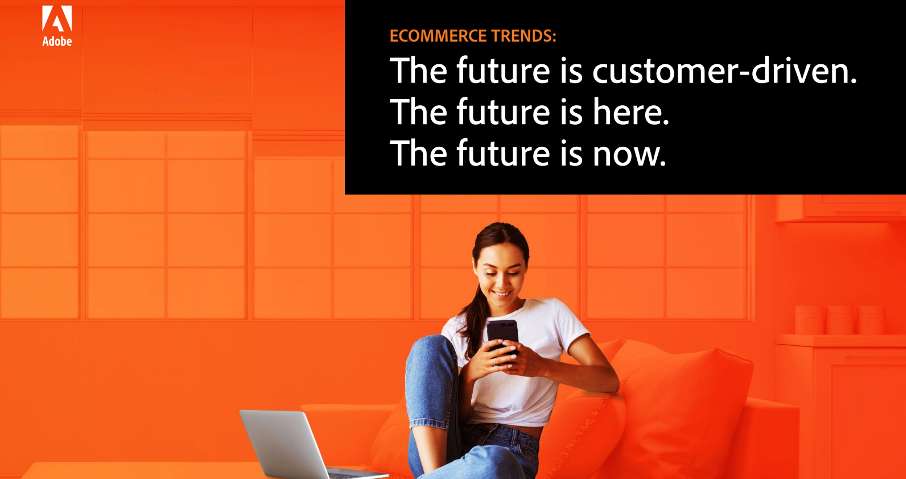 Adobe

ECOMMERCE TRENDS:
The future is customer-driven.
The future is here.
The future is now.